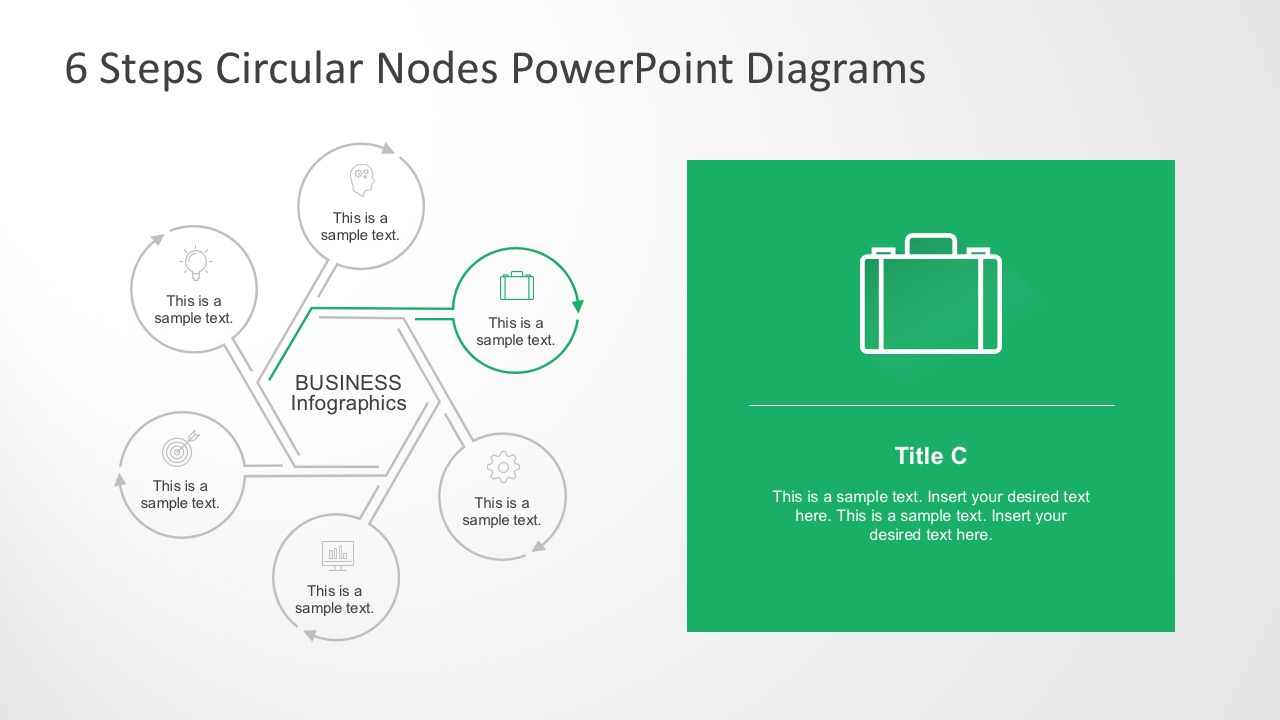 6 Steps Circular Nodes PowerPoint Diagrams

This is a sample text.

This is a sample text.

This is a sample text.

BUSINESS Infographics

This is a sample text.

This is a sample text.

This is a sample text.

Title C

This is a sample text. Insert your desired text here. This is a sample text. Insert your desired text here.